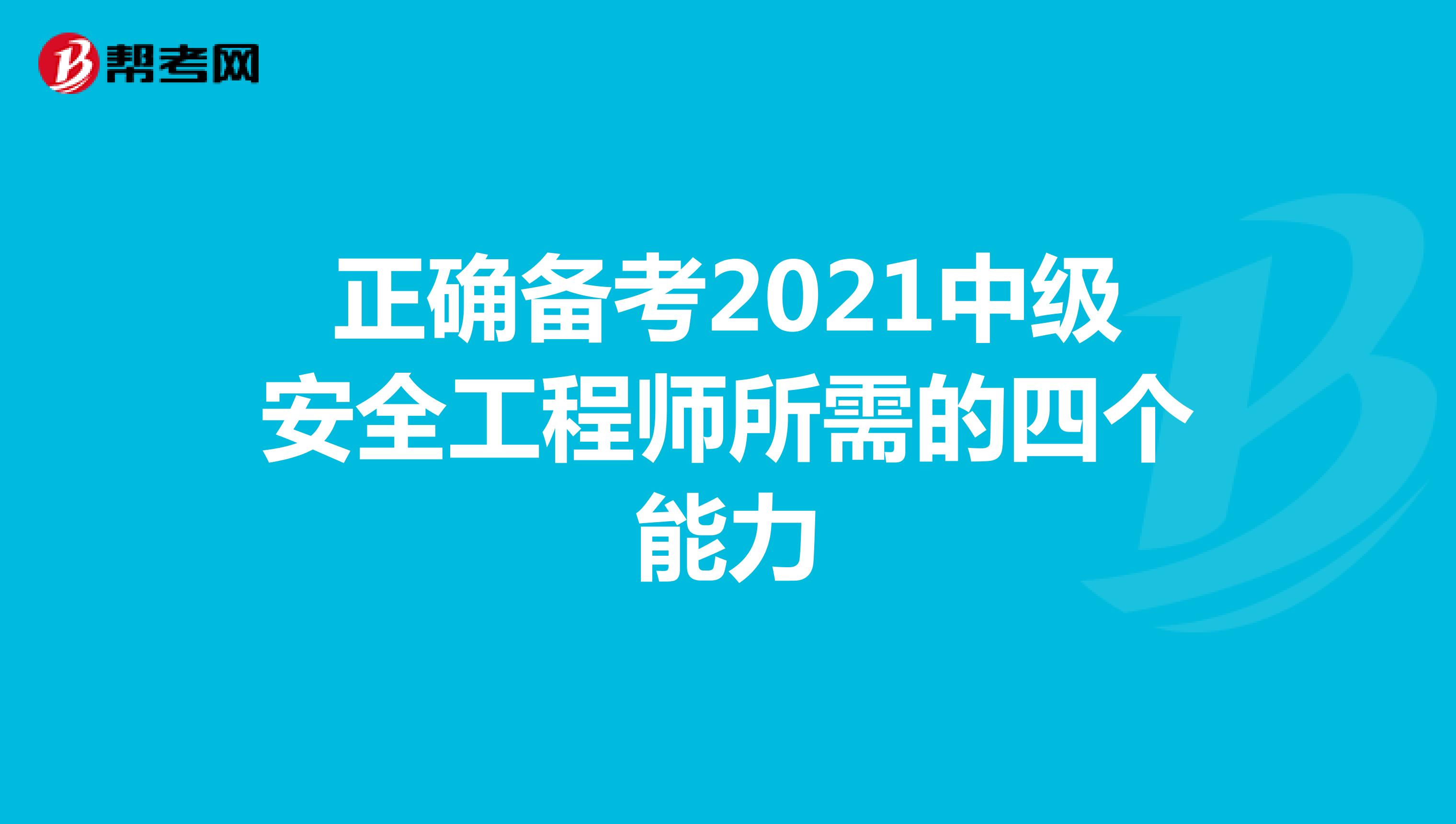 帮考网

正确备考2021中级安全工程师所需的四个能力